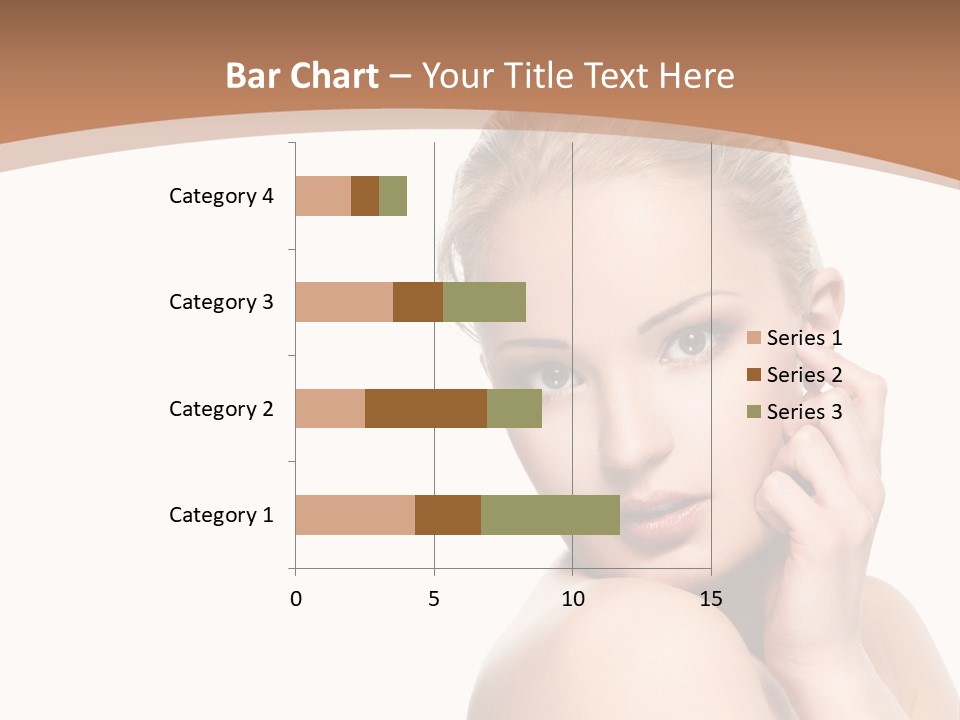 Bar Chart – Your Title Text Here

Category 4
Category 3
Category 2
Category 1

0
5
10
15

Series 1
Series 2
Series 3